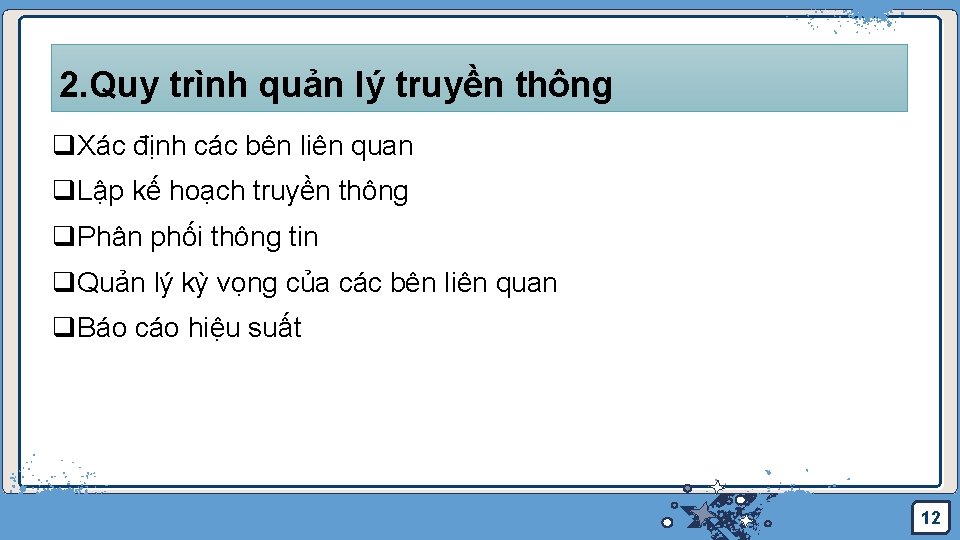 2.Quy trình quản lý truyền thông

❑Xác định các bên liên quan

❑Lập kế hoạch truyền thông

❑Phân phối thông tin

❑Quản lý kỳ vọng của các bên liên quan

❑Báo cáo hiệu suất

12